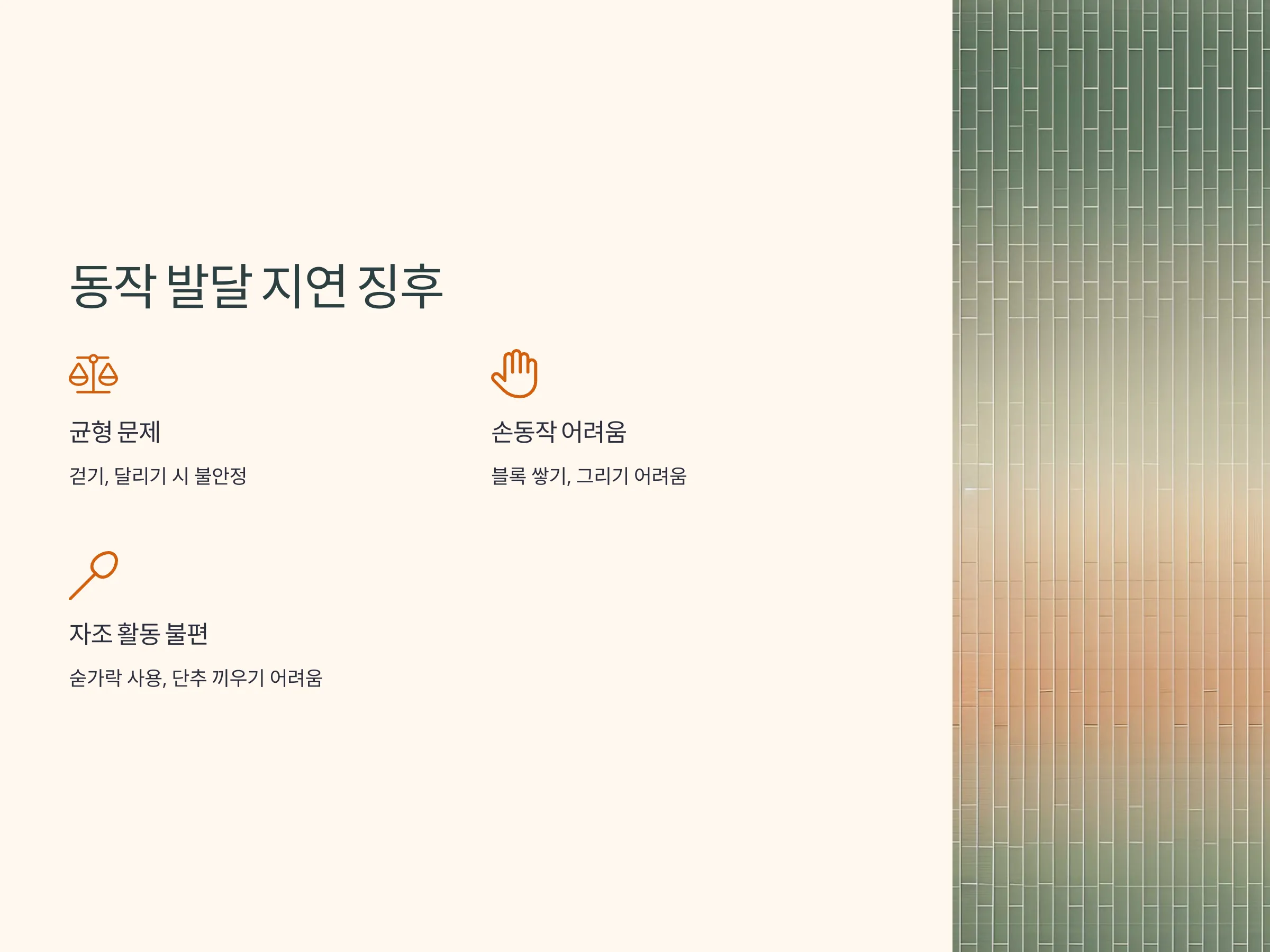 동작 발달 지연 징후

균형 문제

걷기, 달리기 시 불안정

손동작 어려움

블록 쌓기, 그리기 어려움

자조 활동 불편

숟가락 사용, 단추 끼우기 어려움